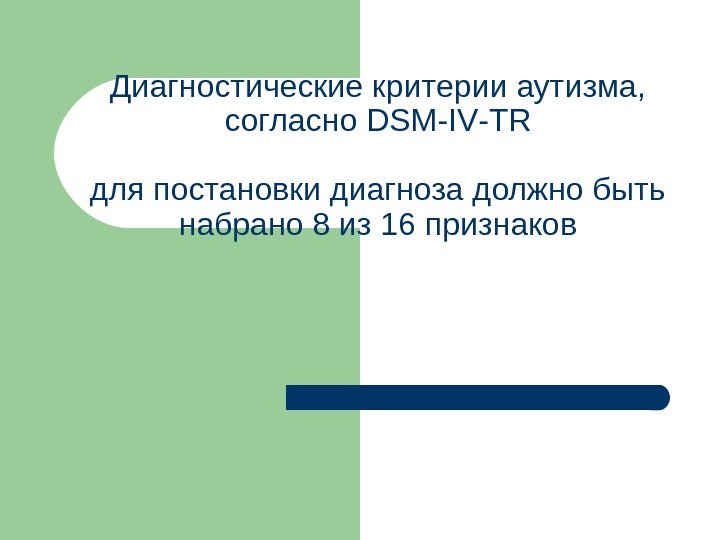 Диагностические критерии аутизма, согласно DSM-IV-TR

для постановки диагноза должно быть набрано 8 из 16 признаков